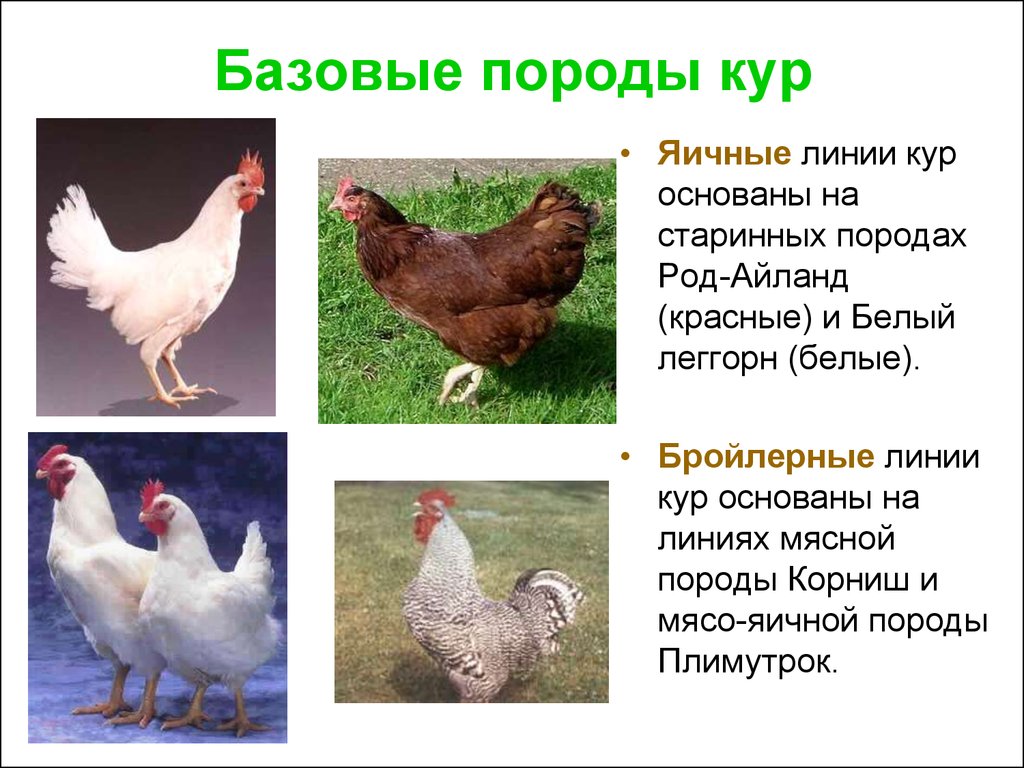 Базовые породы кур

• Яичные линии кур основаны на старинных породах Род-Айланд (красные) и Белый леггорн (белые).

• Бройлерные линии кур основаны на линиях мясной породы Корниш и мясо-яичной породы Плимутрок.